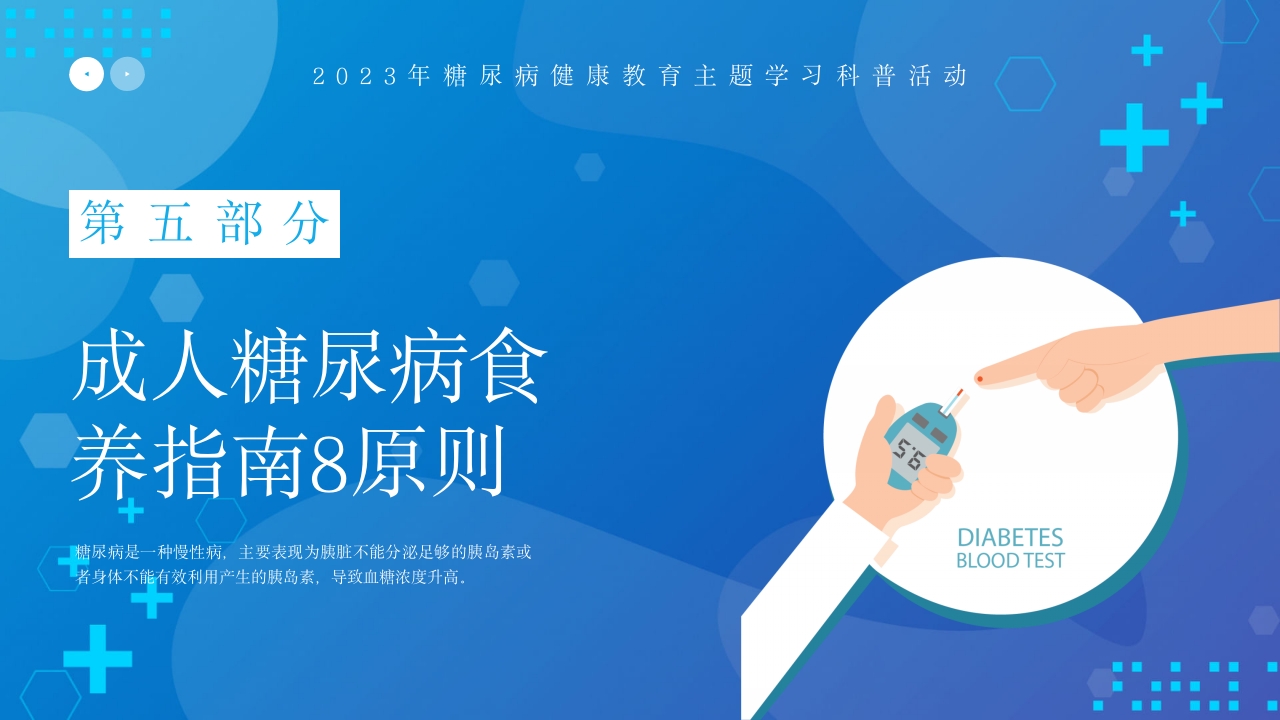 2023年糖尿病健康教育主题学习科普活动

第五部分

成人糖尿病食养指南8原则

糖尿病是一种慢性病，主要表现为胰脏不能分泌足够的胰岛素或者身体不能有效利用产生的胰岛素，导致血糖浓度升高。

5.6

DIABETES
BLOOD TEST